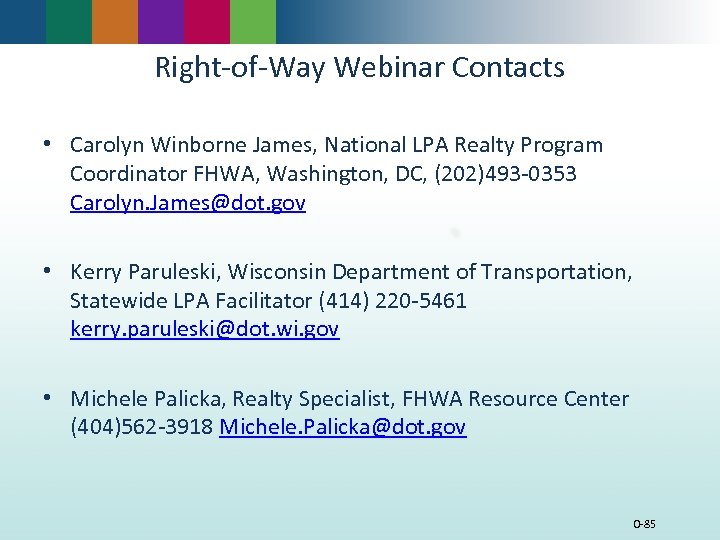 Right-of-Way Webinar Contacts

• Carolyn Winborne James, National LPA Realty Program Coordinator FHWA, Washington, DC, (202)493-0353 Carolyn.James@dot.gov

• Kerry Paruleski, Wisconsin Department of Transportation, Statewide LPA Facilitator (414) 220-5461 kerry.paruleski@dot.wi.gov

• Michele Palicka, Realty Specialist, FHWA Resource Center (404)562-3918 Michele.Palicka@dot.gov

0-85